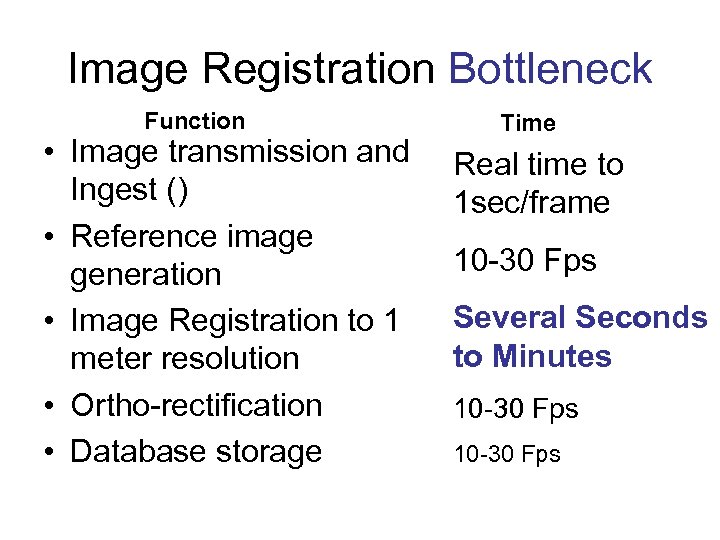 Image Registration Bottleneck

| Function | Time |
|---|---|
| • Image transmission and Ingest () | Real time to 1sec/frame |
| • Reference image generation | 10-30 Fps |
| • Image Registration to 1 meter resolution | Several Seconds to Minutes |
| • Ortho-rectification | 10-30 Fps |
| • Database storage | 10-30 Fps |